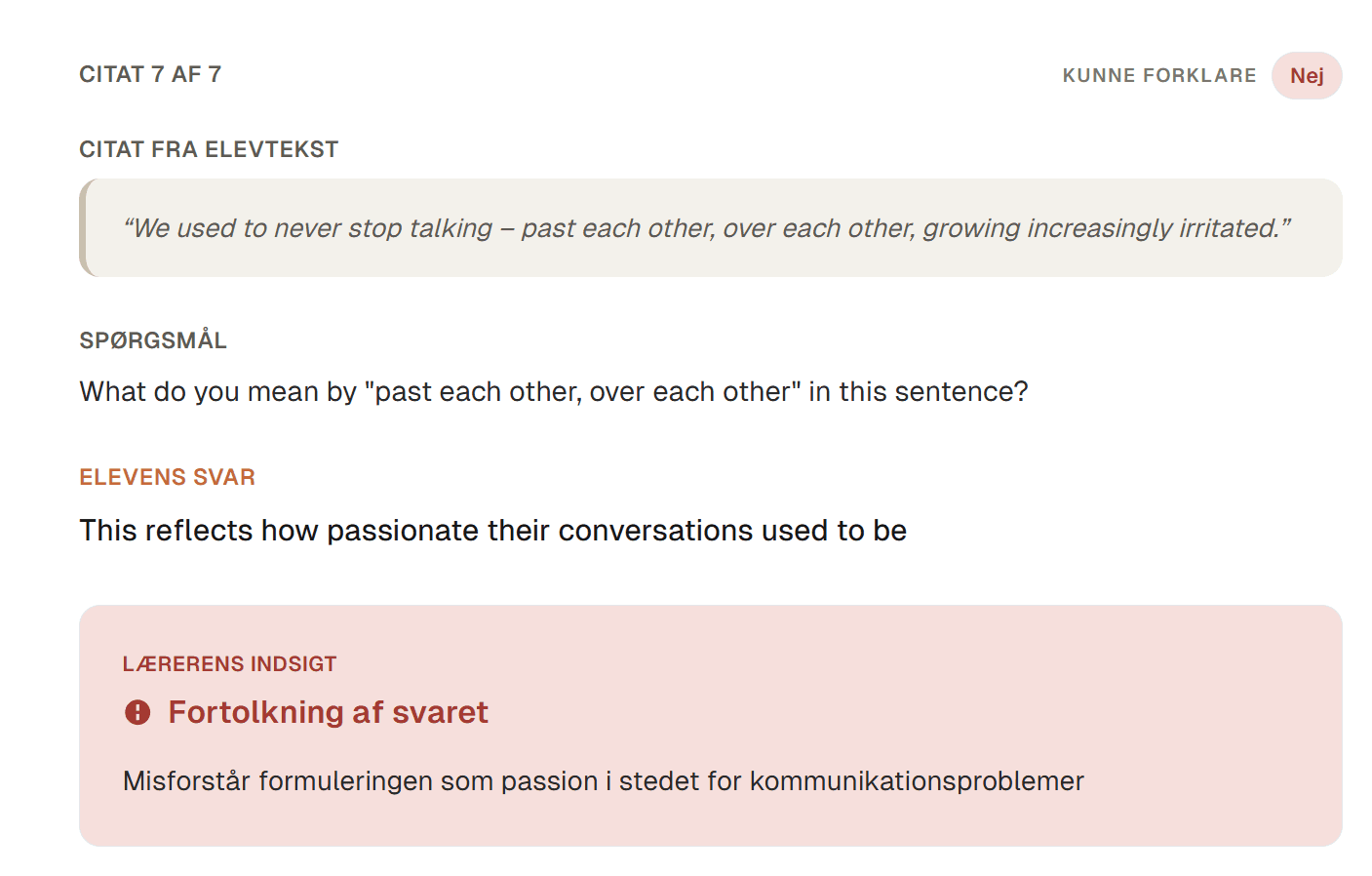 CITAT 7 AF 7

KUNNE FORKLARE Nej

CITAT FRA ELEVTEKST

“We used to never stop talking – past each other, over each other, growing increasingly irritated.”

SPØRGSMÅL

What do you mean by "past each other, over each other" in this sentence?

ELEVENS SVAR

This reflects how passionate their conversations used to be

LÆRERENS INDSIGT

Fortolkning af svaret

Misforstår formuleringen som passion i stedet for kommunikationsproblemer